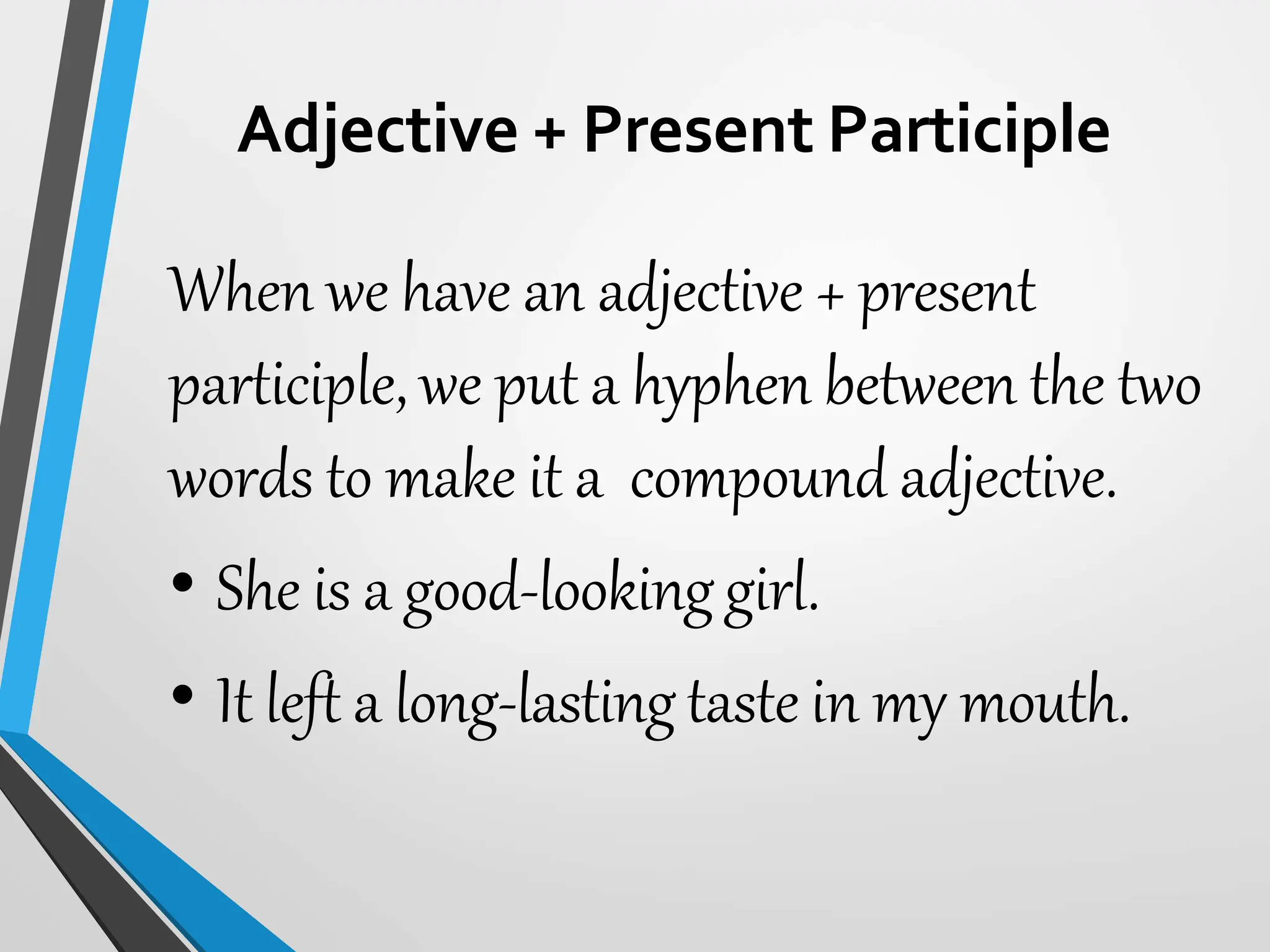 Adjective + Present Participle

When we have an adjective + present participle, we put a hyphen between the two words to make it a compound adjective.

• She is a good-looking girl.
• It left a long-lasting taste in my mouth.